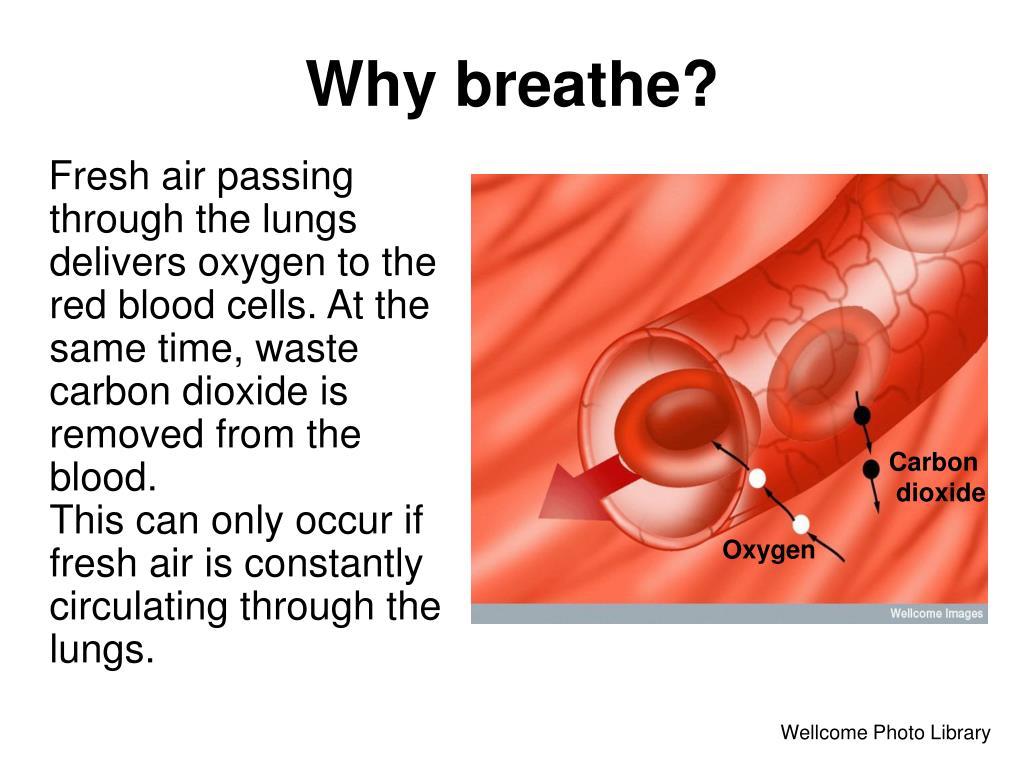 Why breathe?

Fresh air passing through the lungs delivers oxygen to the red blood cells. At the same time, waste carbon dioxide is removed from the blood.
This can only occur if fresh air is constantly circulating through the lungs.

Carbon dioxide

Oxygen

Wellcome Images

Wellcome Photo Library